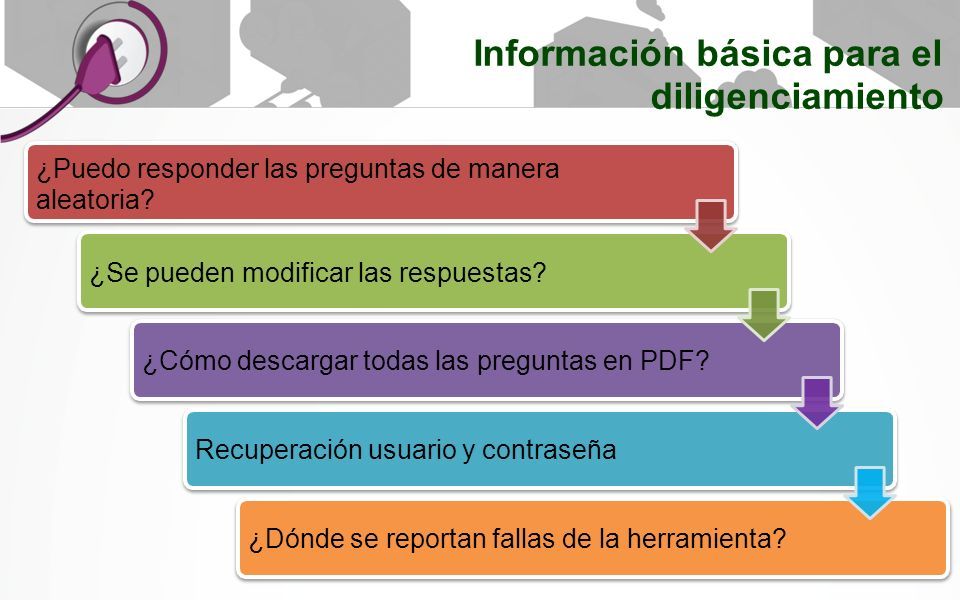 Información básica para el diligenciamiento

¿Puedo responder las preguntas de manera aleatoria?

¿Se pueden modificar las respuestas?

¿Cómo descargar todas las preguntas en PDF?

Recuperación usuario y contraseña

¿Dónde se reportan fallas de la herramienta?